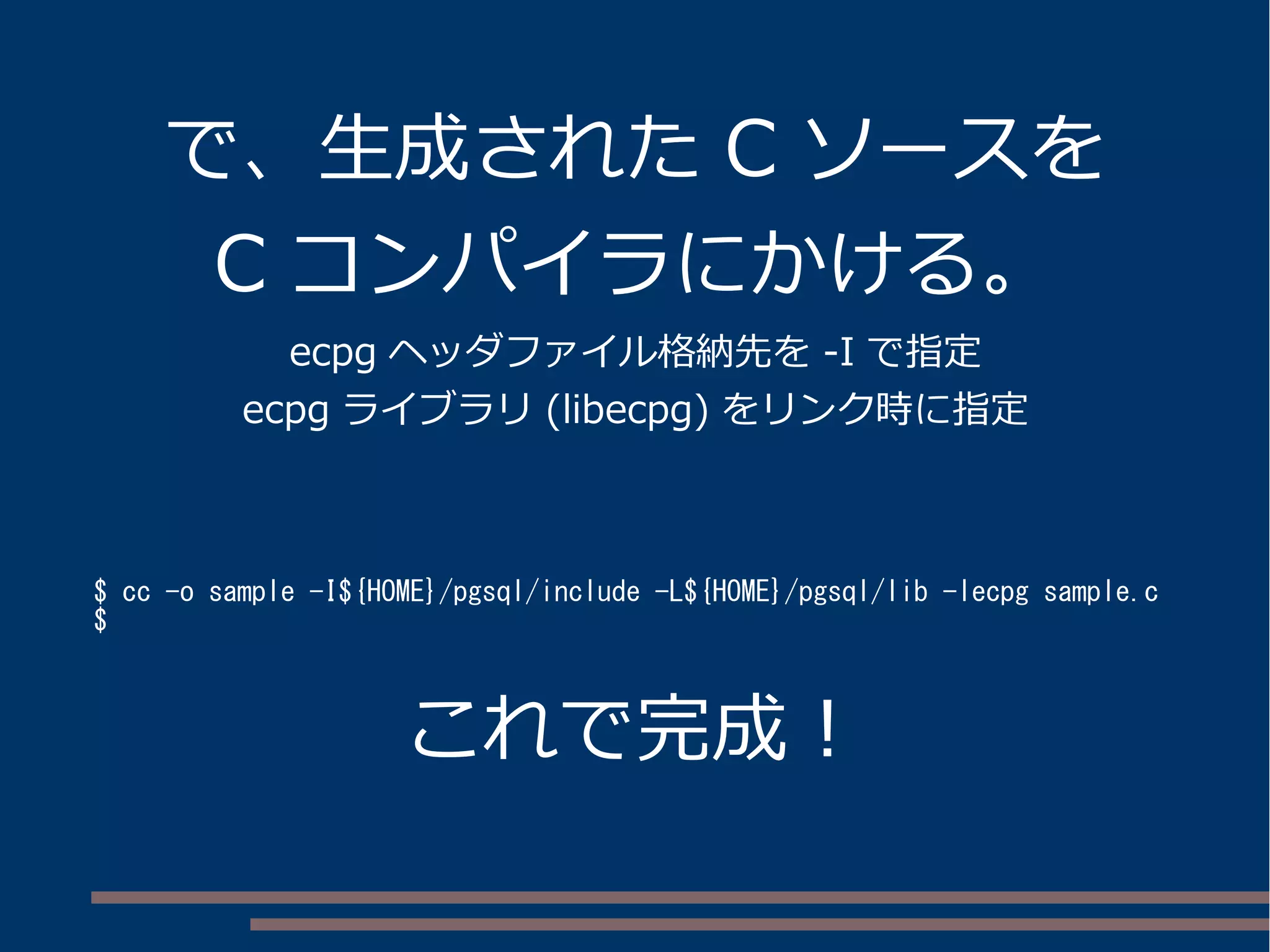 で、生成された C ソースを
C コンパイラにかける。

ecpg ヘッダファイル格納先を -I で指定
ecpg ライブラリ (libecpg) をリンク時に指定

$ cc -o sample -I${HOME}/pgsql/include -L${HOME}/pgsql/lib -lecpg sample.c
$

これで完成！